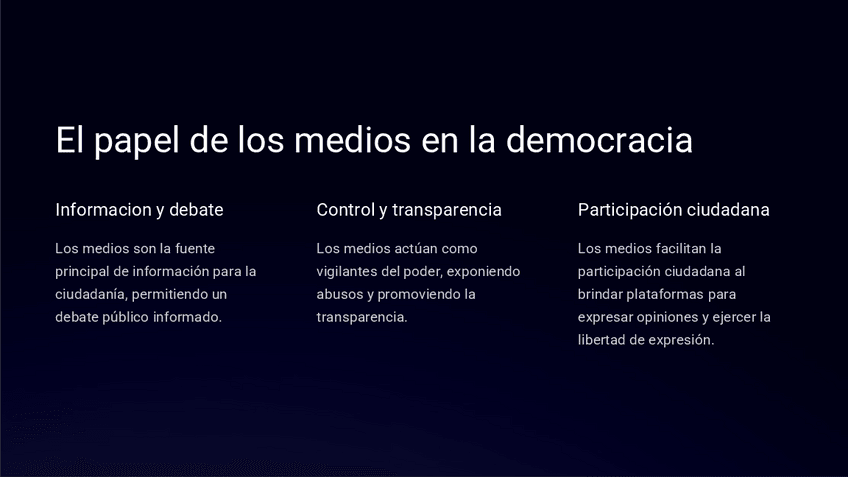 El papel de los medios en la democracia

Informacion y debate

Los medios son la fuente principal de información para la ciudadanía, permitiendo un debate público informado.

Control y transparencia

Los medios actúan como vigilantes del poder, exponiendo abusos y promoviendo la transparencia.

Participación ciudadana

Los medios facilitan la participación ciudadana al brindar plataformas para expresar opiniones y ejercer la libertad de expresión.